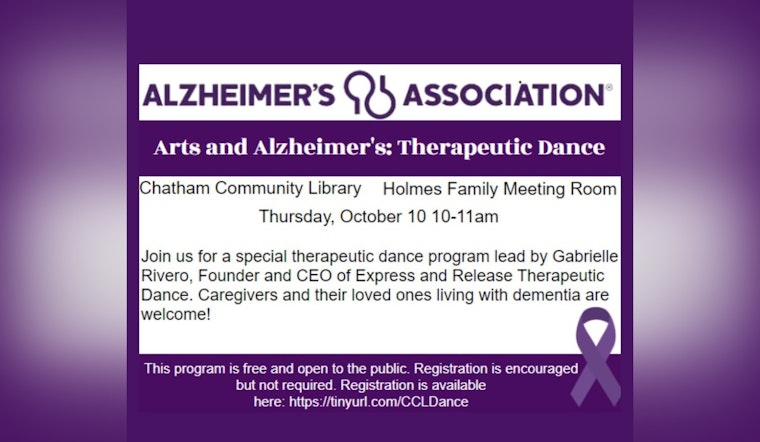 ALZHEIMER'S ASSOCIATION®

Arts and Alzheimer's: Therapeutic Dance

Chatham Community Library Holmes Family Meeting Room

Thursday, October 10 10-11am

Join us for a special therapeutic dance program lead by Gabrielle Rivero, Founder and CEO of Express and Release Therapeutic Dance. Caregivers and their loved ones living with dementia are welcome!

This program is free and open to the public. Registration is encouraged but not required. Registration is available here: https://tinyurl.com/CCLDance